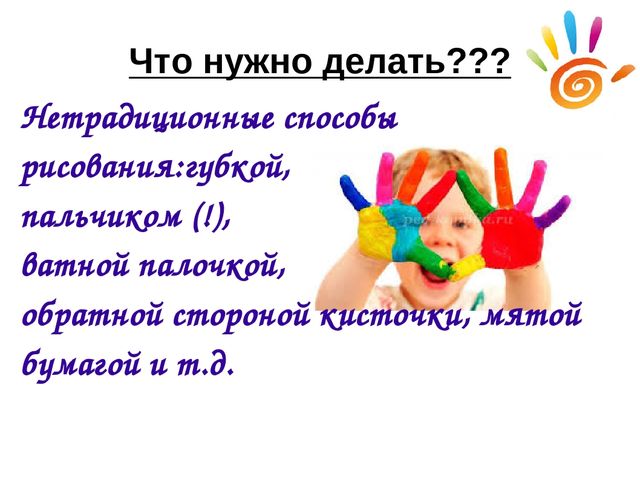 Что нужно делать???

Нетрадиционные способы рисования:губкой, пальчиком (!), ватной палочкой, обратной стороной кисточки, мятой бумагой и т.д.